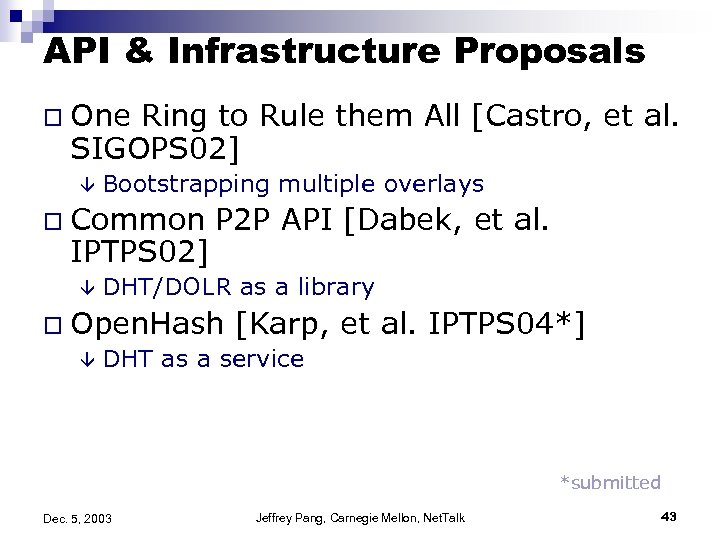 API & Infrastructure Proposals

□ One Ring to Rule them All [Castro, et al. SIGOPS02]

↓ Bootstrapping multiple overlays

□ Common P2P API [Dabek, et al. IPTPS02]

↓ DHT/DOLR as a library

□ OpenHash [Karp, et al. IPTPS04*]

↓ DHT as a service

*submitted

Dec. 5, 2003

Jeffrey Pang, Carnegie Mellon, NetTalk

43